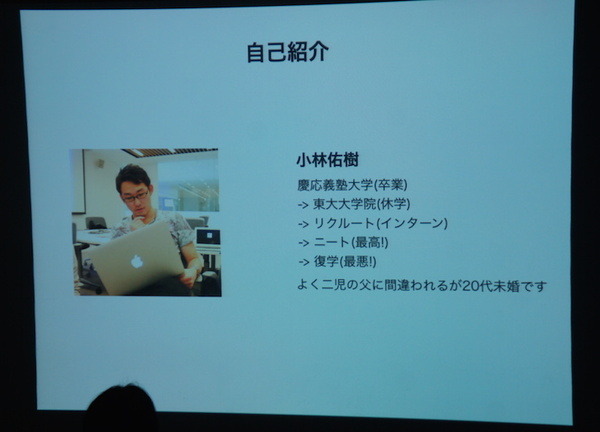 自己紹介

小林佑樹

慶応義塾大学(卒業)
-> 東大大学院(休学)
-> リクルート(インターン)
-> ニート(最高!)
-> 復学(最悪!)

よく二児の父に間違われるが20代未婚です